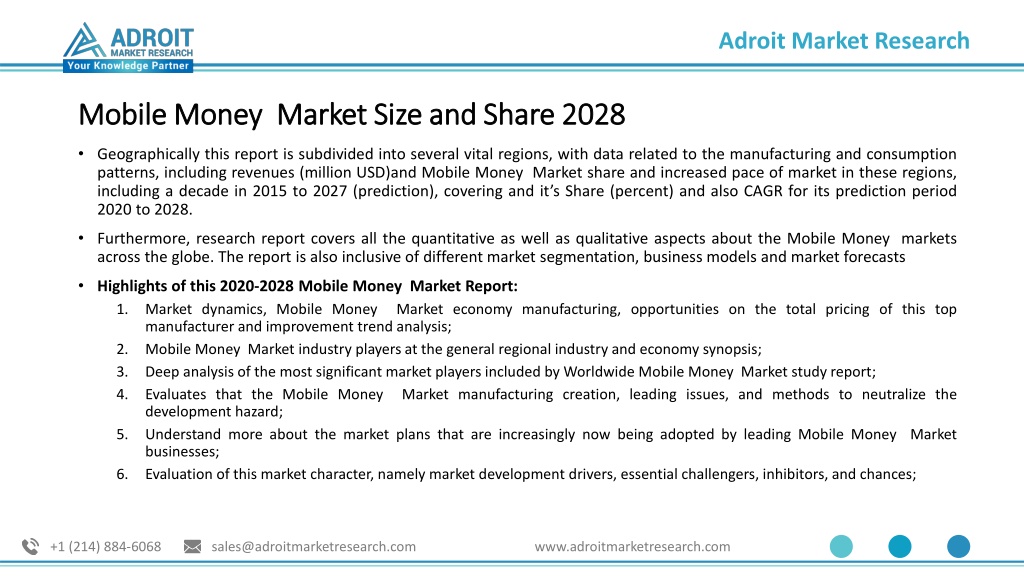 ADROIT
MARKET RESEARCH
Your Knowledge Partner

Adroit Market Research

Mobile Money Market Size and Share 2028

• Geographically this report is subdivided into several vital regions, with data related to the manufacturing and consumption patterns, including revenues (million USD)and Mobile Money Market share and increased pace of market in these regions, including a decade in 2015 to 2027 (prediction), covering and it's Share (percent) and also CAGR for its prediction period 2020 to 2028.

• Furthermore, research report covers all the quantitative as well as qualitative aspects about the Mobile Money markets across the globe. The report is also inclusive of different market segmentation, business models and market forecasts

• Highlights of this 2020-2028 Mobile Money Market Report:
1. Market dynamics, Mobile Money Market economy manufacturing, opportunities on the total pricing of this top manufacturer and improvement trend analysis;
2. Mobile Money Market industry players at the general regional industry and economy synopsis;
3. Deep analysis of the most significant market players included by Worldwide Mobile Money Market study report;
4. Evaluates that the Mobile Money Market manufacturing creation, leading issues, and methods to neutralize the development hazard;
5. Understand more about the market plans that are increasingly now being adopted by leading Mobile Money Market businesses;
6. Evaluation of this market character, namely market development drivers, essential challengers, inhibitors, and chances;

+1 (214) 884-6068 sales@adroitmarketresearch.com www.adroitmarketresearch.com